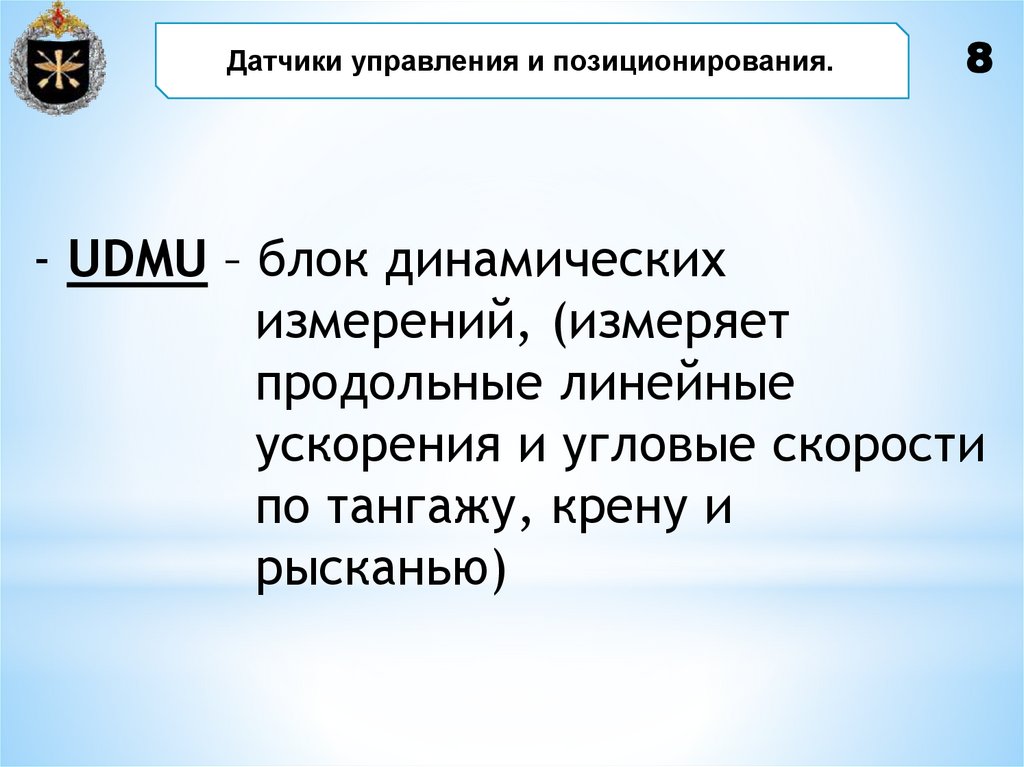 Датчики управления и позиционирования.

8

- UDMU – блок динамических измерений, (измеряет продольные линейные ускорения и угловые скорости по тангажу, крену и рысканью)